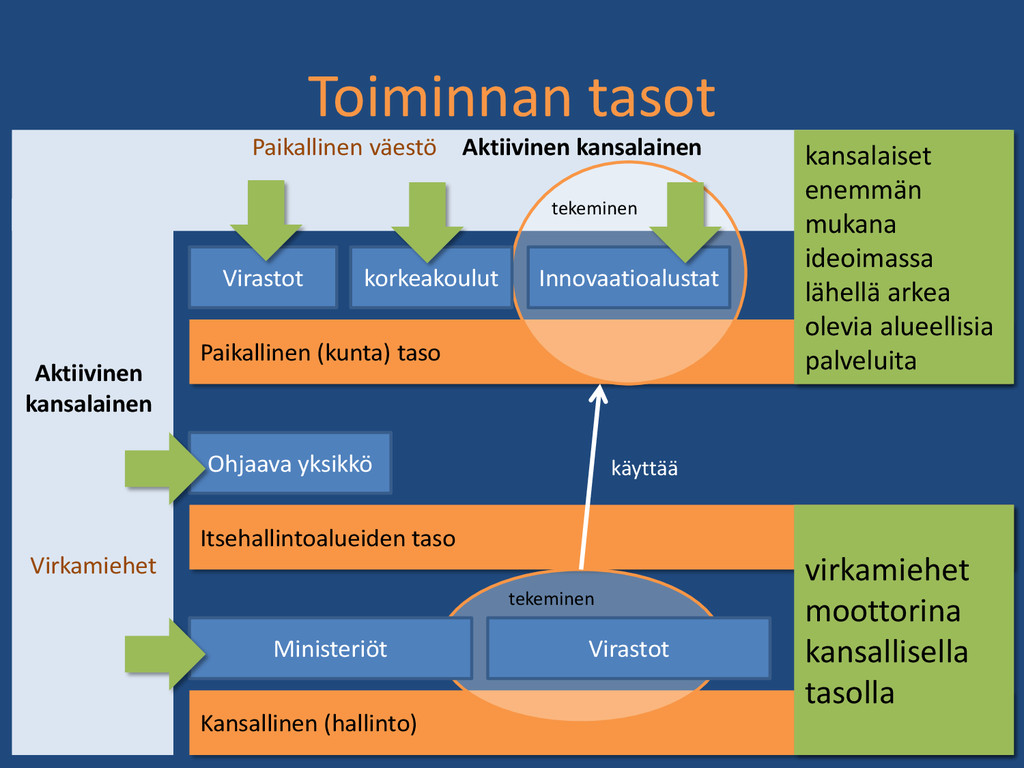 Toiminnan tasot

Paikallinen väestö

Aktiivinen kansalainen

tekeminen

Virastot

korkeakoulut

Innovaatioalustat

Paikallinen (kunta) taso

kansalaiset enemmän mukana ideoimassa lähellä arkea olevia alueellisia palveluita

Aktiivinen kansalainen

Ohjaava yksikkö

käyttää

Itsehallintoalueiden taso

Virkamiehet

tekeminen

Ministeriöt

Virastot

Kansallinen (hallinto)

virkamiehet moottorina kansallisella tasolla